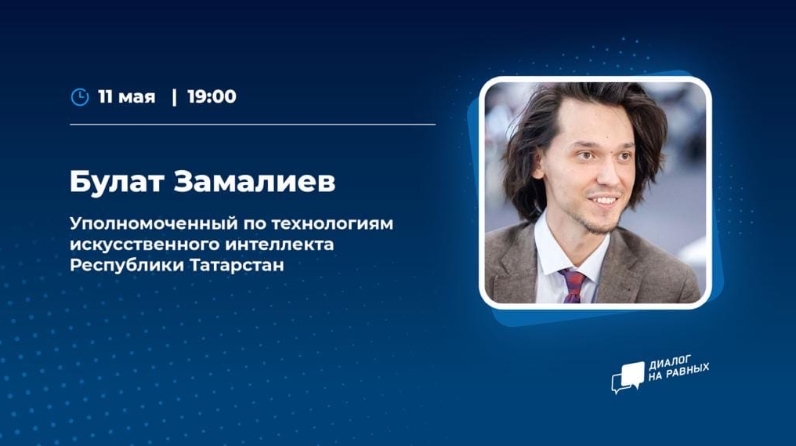 11 мая | 19:00

Булат Замалиев

Уполномоченный по технологиям искусственного интеллекта Республики Татарстан

ДИАЛОГ НА РАВНЫХ